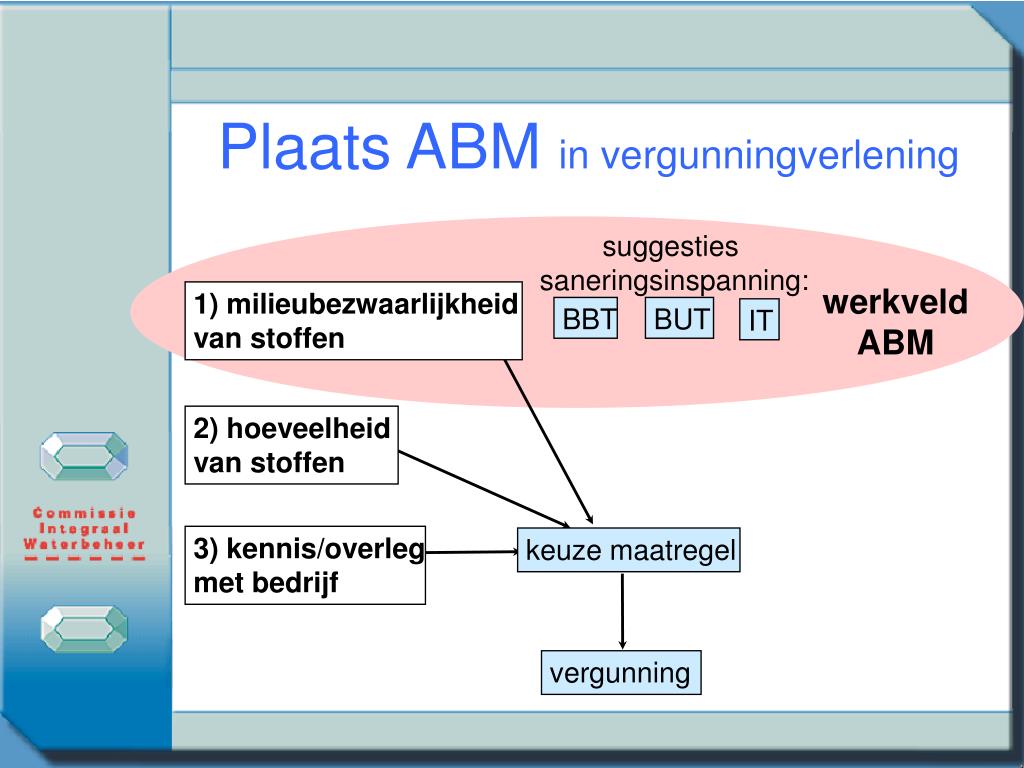 Plaats ABM in vergunningverlening

suggesties saneringsinspanning:

BBT

BUT

IT

werkveld ABM

1) milieubezwaarlijkheid van stoffen

2) hoeveelheid van stoffen

3) kennis/overleg met bedrijf

keuze maatregel

vergunning

Commissie Integraal Waterbeheer